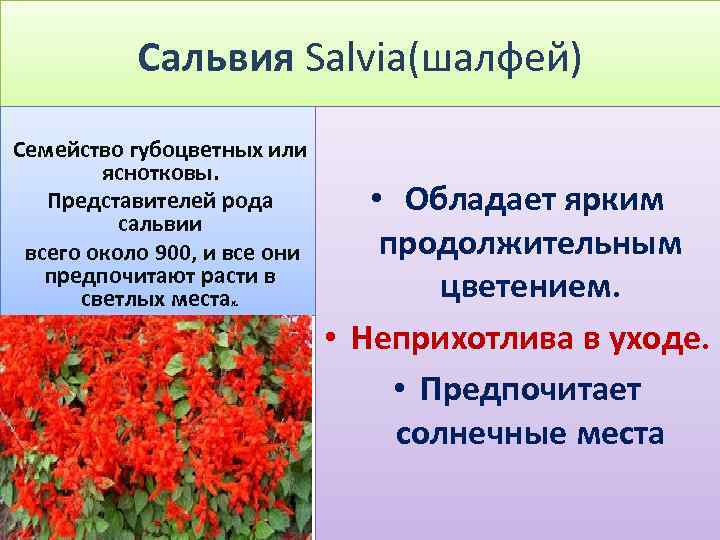 Сальвия Salvia(шалфей)

Семейство губоцветных или яснотковы.
Представителей рода сальвии
всего около 900, и все они предпочитают расти в светлых местах.

• Обладает ярким продолжительным цветением.
• Неприхотлива в уходе.
• Предпочитает солнечные места